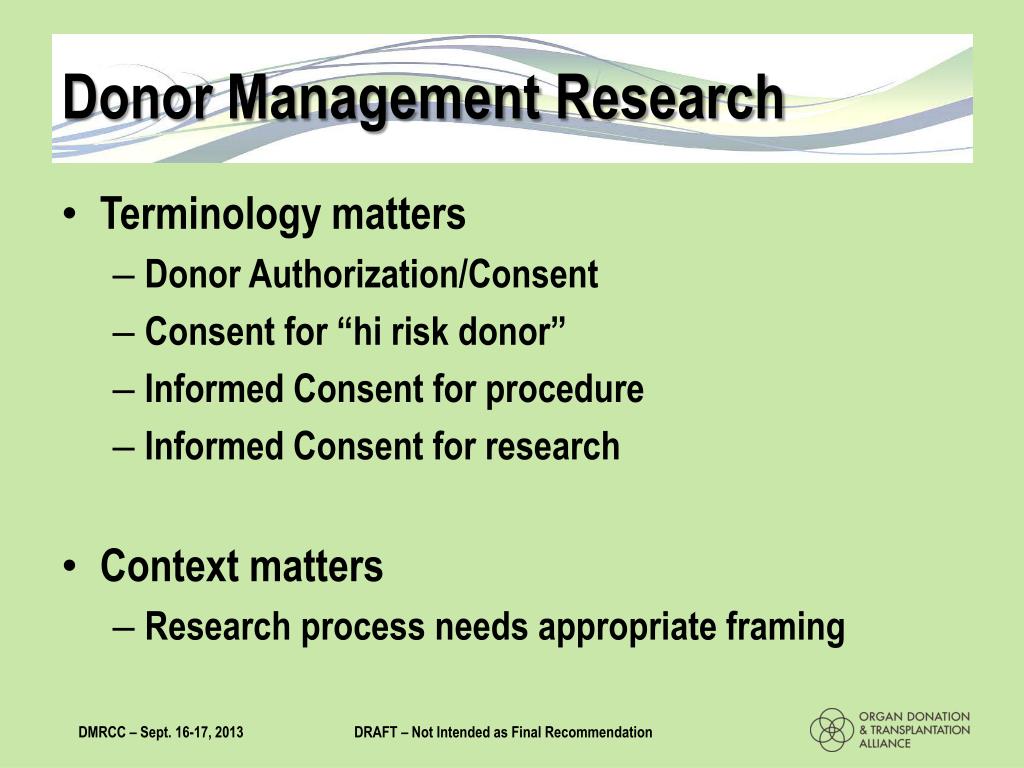 Donor Management Research

• Terminology matters
– Donor Authorization/Consent
– Consent for “hi risk donor”
– Informed Consent for procedure
– Informed Consent for research

• Context matters
– Research process needs appropriate framing

DMRCC – Sept. 16-17, 2013

DRAFT – Not Intended as Final Recommendation

ORGAN DONATION & TRANSPLANTATION ALLIANCE